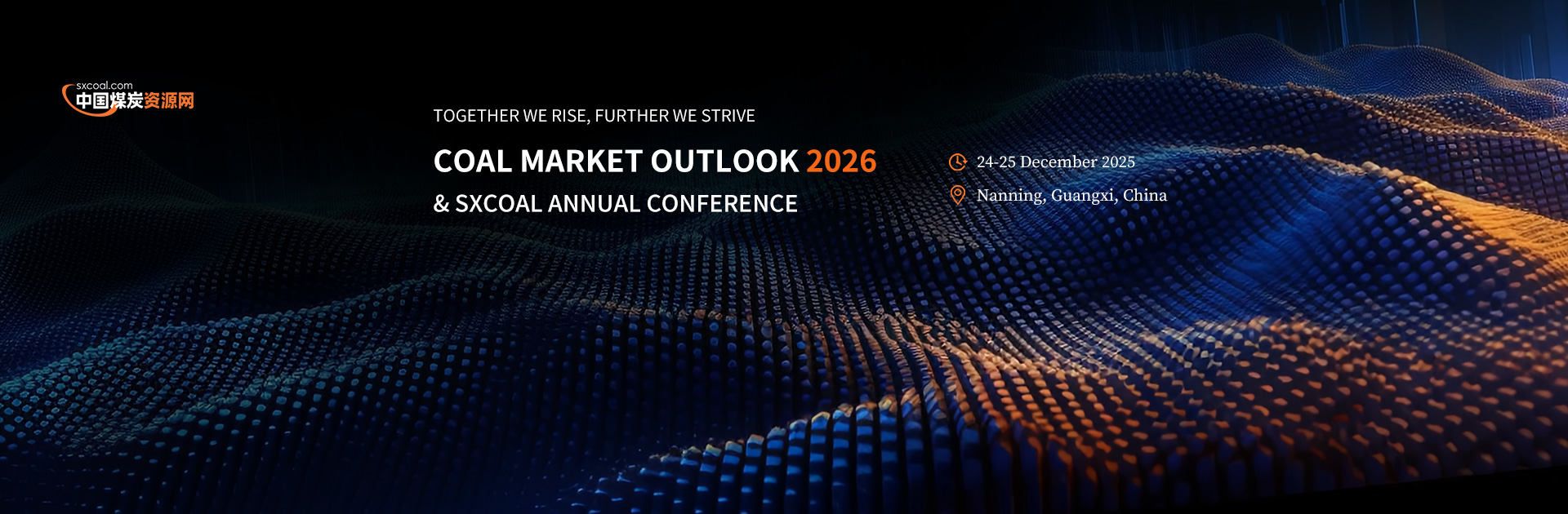 sxcoal.com
中国煤炭资源网

TOGETHER WE RISE, FURTHER WE STRIVE

COAL MARKET OUTLOOK 2026

& SXCOAL ANNUAL CONFERENCE

24-25 December 2025

Nanning, Guangxi, China